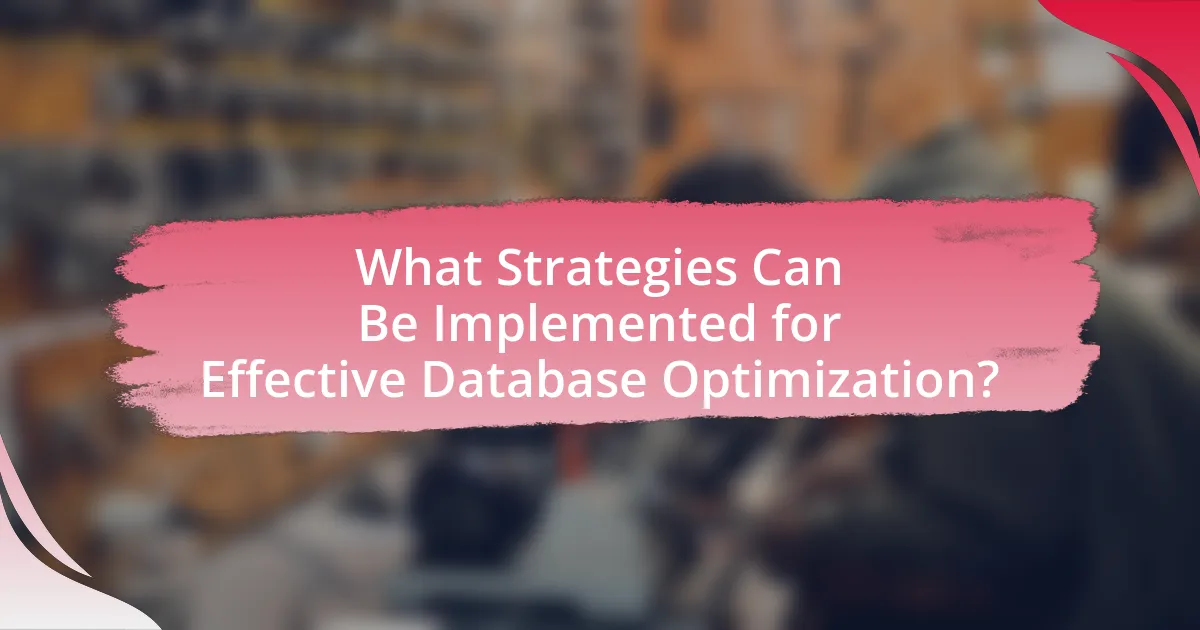 What Strategies Can Be Implemented for Effective Database Optimization?